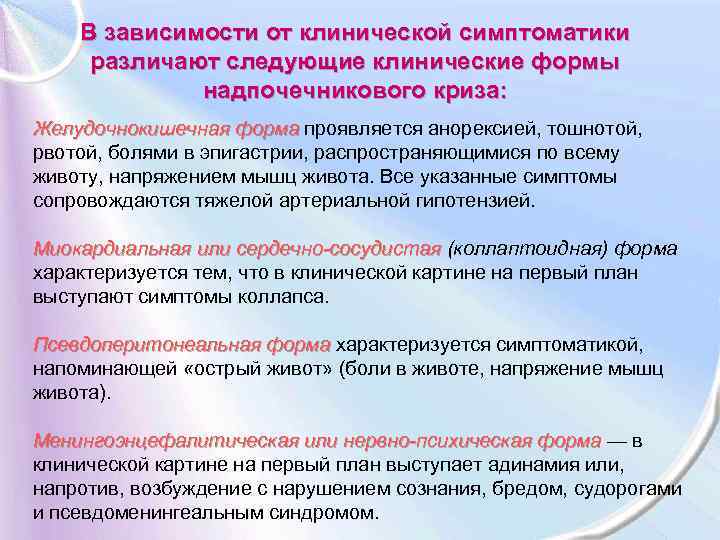 В зависимости от клинической симптоматики различают следующие клинические формы надпочечникового криза:

Желудочнокишечная форма проявляется анорексией, тошнотой, рвотой, болями в эпигастрии, распространяющимися по всему животу, напряжением мышц живота. Все указанные симптомы сопровождаются тяжелой артериальной гипотензией.

Миокардиальная или сердечно-сосудистая (коллаптоидная) форма характеризуется тем, что в клинической картине на первый план выступают симптомы коллапса.

Псевдоперитонеальная форма характеризуется симптоматикой, напоминающей «острый живот» (боли в животе, напряжение мышц живота).

Менингоэнцефалитическая или нервно-психическая форма — в клинической картине на первый план выступает адинамия или, напротив, возбуждение с нарушением сознания, бредом, судорогами и псевдоменингеальным синдромом.